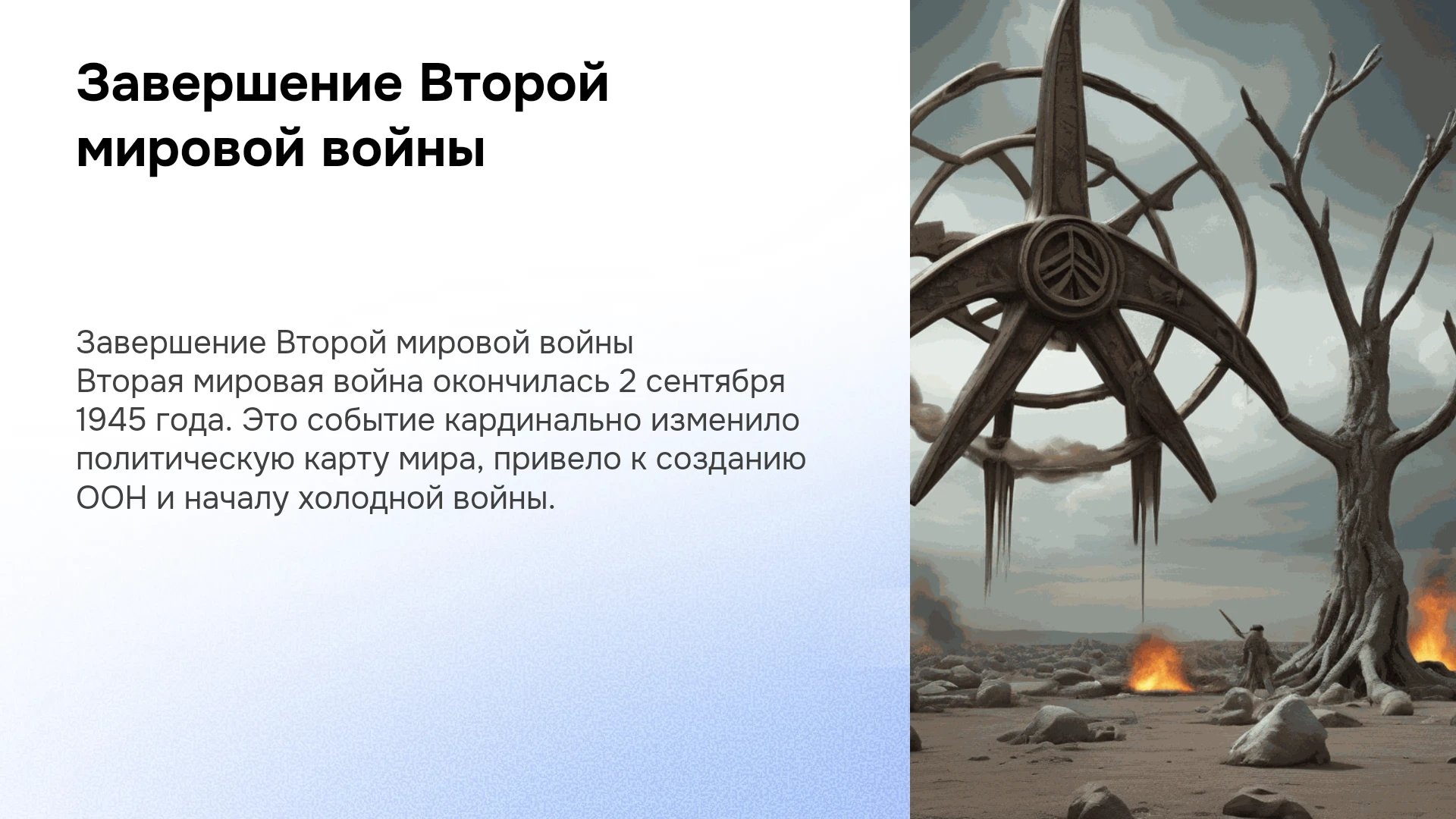 Завершение Второй мировой войны

Завершение Второй мировой войны
Вторая мировая война окончилась 2 сентября 1945 года. Это событие кардинально изменило политическую карту мира, привело к созданию ООН и началу холодной войны.